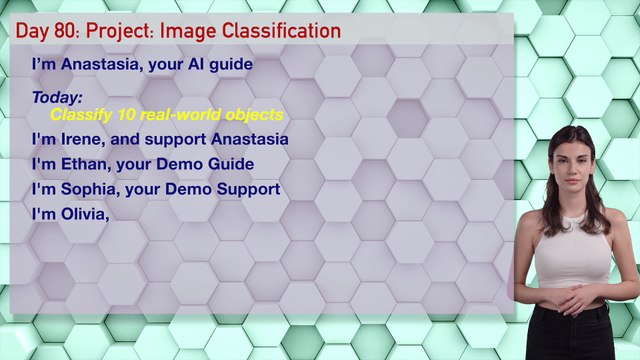 Day 80: Project: Image Classification

I'm Anastasia, your AI guide

Today:
Classify 10 real-world objects

I'm Irene, and support Anastasia

I'm Ethan, your Demo Guide

I'm Sophia, your Demo Support

I'm Olivia,